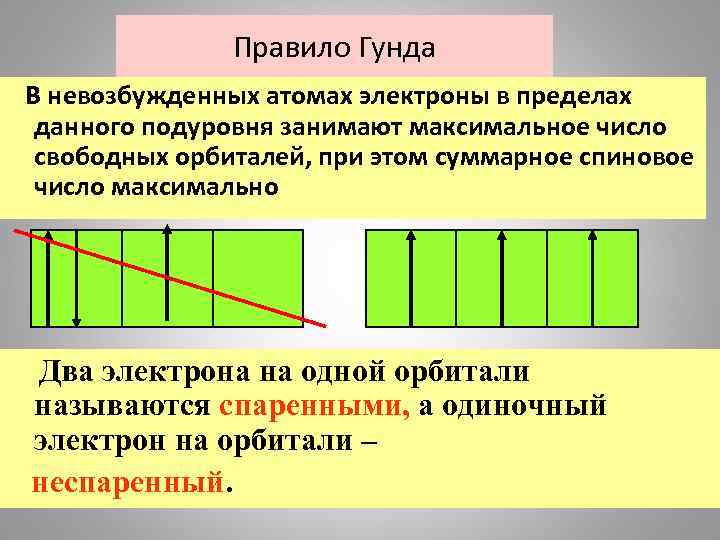 Правило Гунда

В невозбужденных атомах электроны в пределах данного подуровня занимают максимальное число свободных орбиталей, при этом суммарное спиновое число максимально

Два электрона на одной орбитали называются спаренными, а одиночный электрон на орбитали – неспаренный.